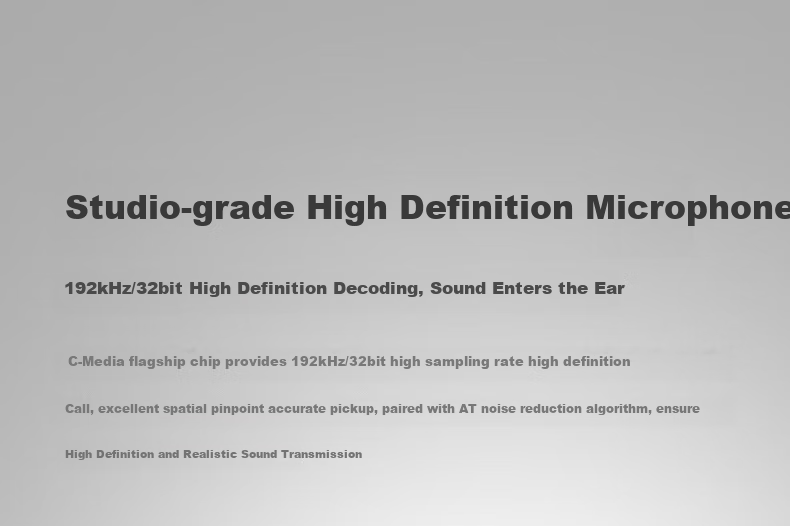 Studio-grade High Definition Microphone

192kHz/32bit High Definition Decoding, Sound Enters the Ear

C-Media flagship chip provides 192kHz/32bit high sampling rate high definition

Call, excellent spatial pinpoint accurate pickup, paired with AT noise reduction algorithm, ensure

High Definition and Realistic Sound Transmission